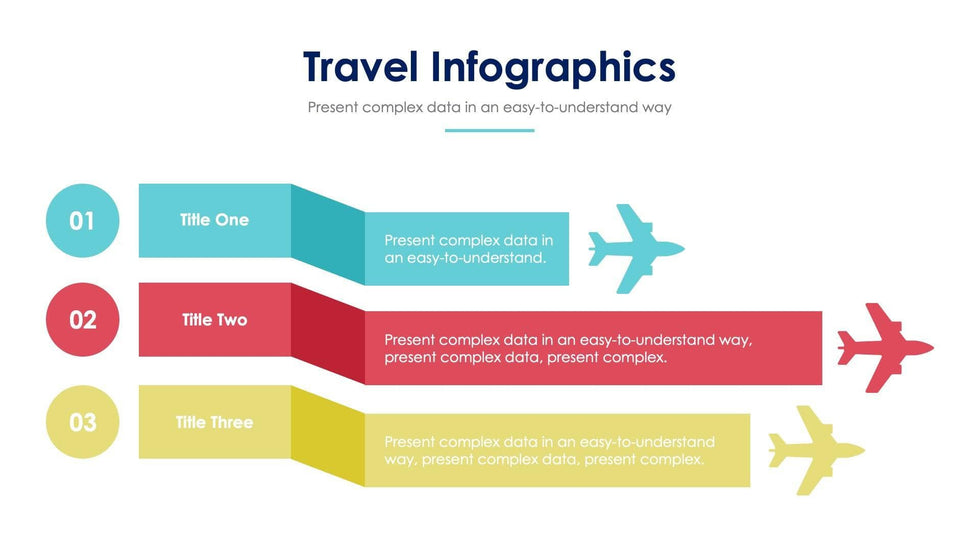 Travel Infographics

Present complex data in an easy-to-understand way

01

Title One

Present complex data in an easy-to-understand.

02

Title Two

Present complex data in an easy-to-understand way, present complex data, present complex.

03

Title Three

Present complex data in an easy-to-understand way, present complex data, present complex.